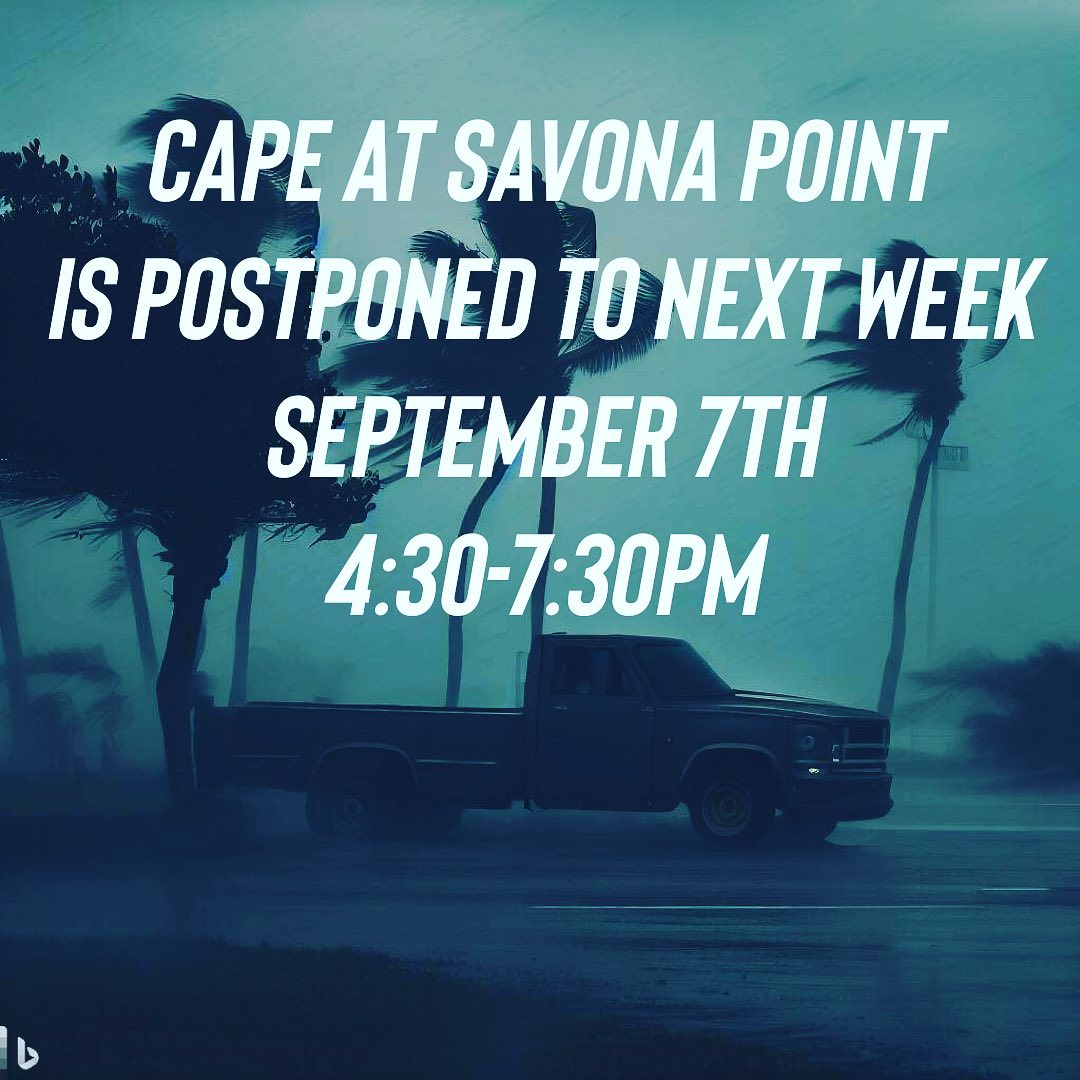 CAPE AT SAVONA POINT
IS POSTPONED TO NEXT WEEK
SEPTEMBER 7TH
4:30-7:30PM